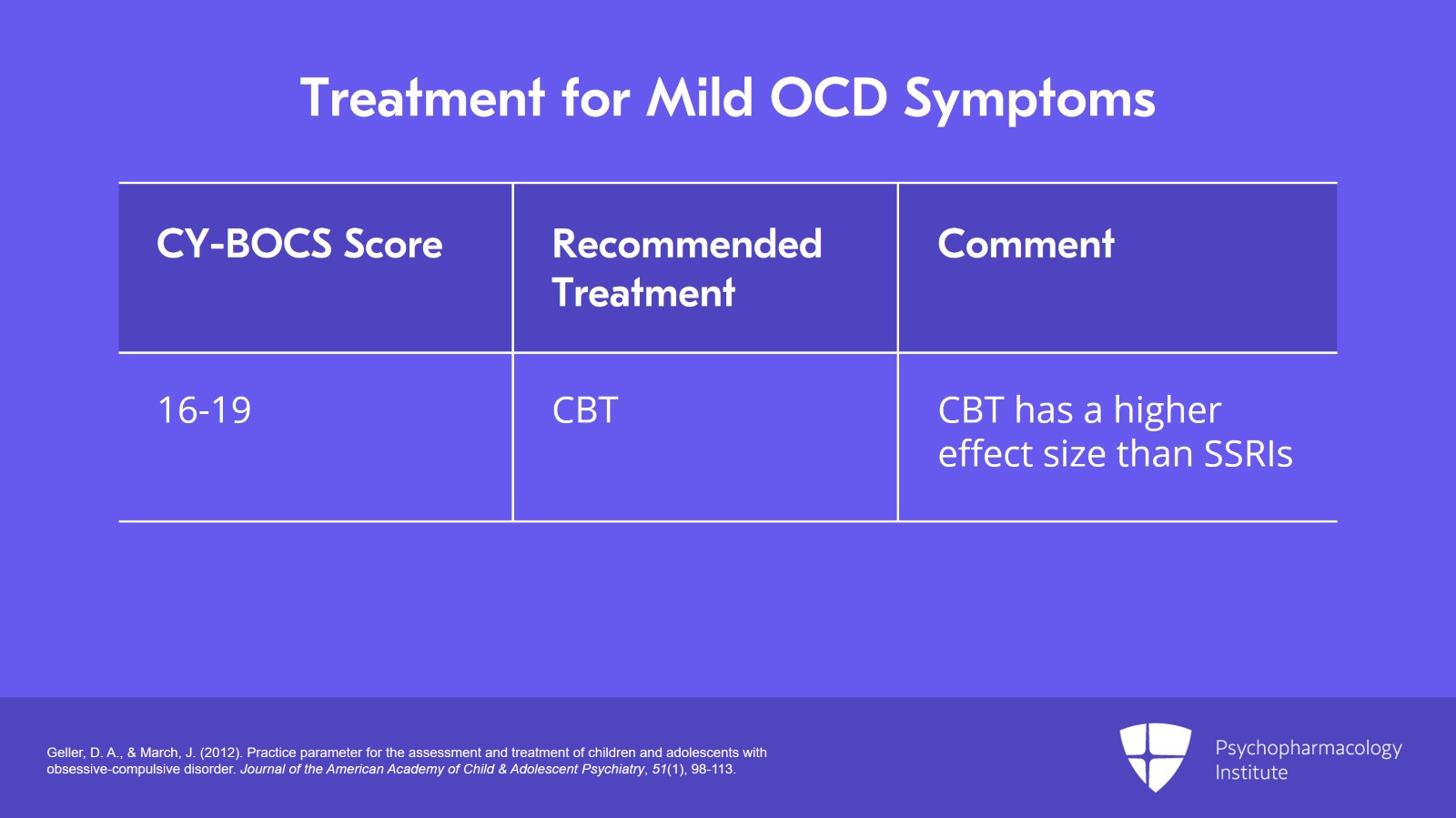 Treatment for Mild OCD Symptoms

| CY-BOCS Score | Recommended Treatment | Comment |
|---|---|---|
| 16-19 | CBT | CBT has a higher effect size than SSRIs |

Geller, D. A., & March, J. (2012). Practice parameter for the assessment and treatment of children and adolescents with obsessive-compulsive disorder. Journal of the American Academy of Child & Adolescent Psychiatry, 51(1), 98-113.

Psychopharmacology Institute